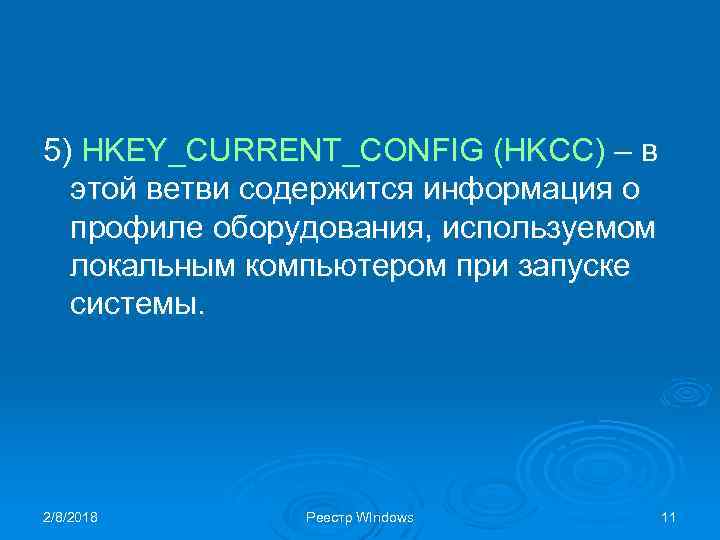 5) HKEY_CURRENT_CONFIG (HKCC) – в этой ветви содержится информация о профиле оборудования, используемом локальным компьютером при запуске системы.

2/8/2018

Реестр Windows

11